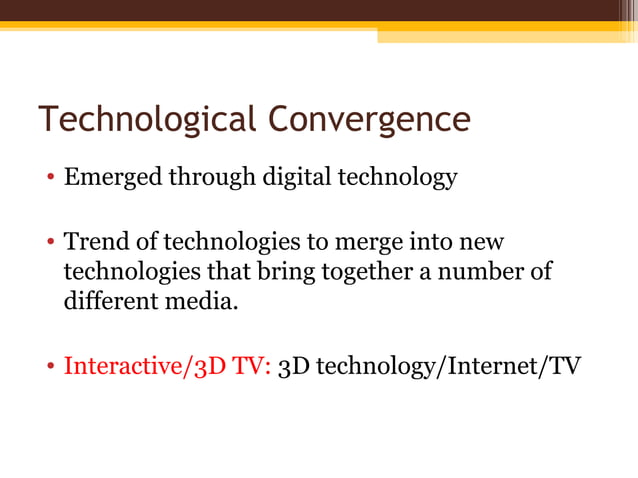 Technological Convergence

• Emerged through digital technology

• Trend of technologies to merge into new technologies that bring together a number of different media.

• Interactive/3D TV: 3D technology/Internet/TV